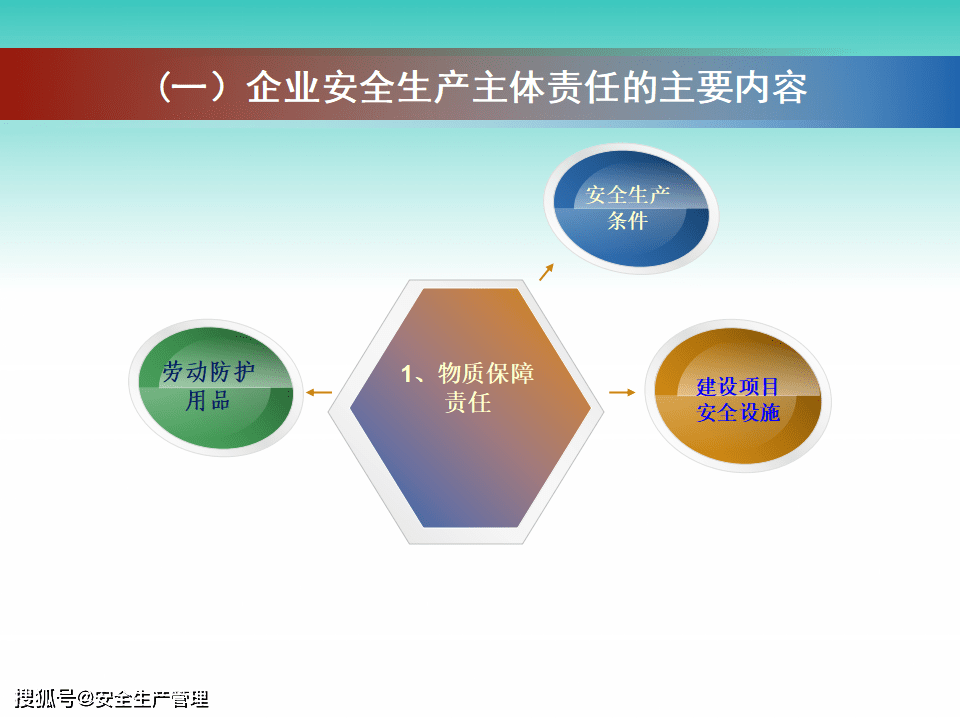 （一）企业安全生产主体责任的主要内容

安全生产条件

劳动防护用品

1、物质保障责任

建设项目安全设施

搜狐号@安全生产管理